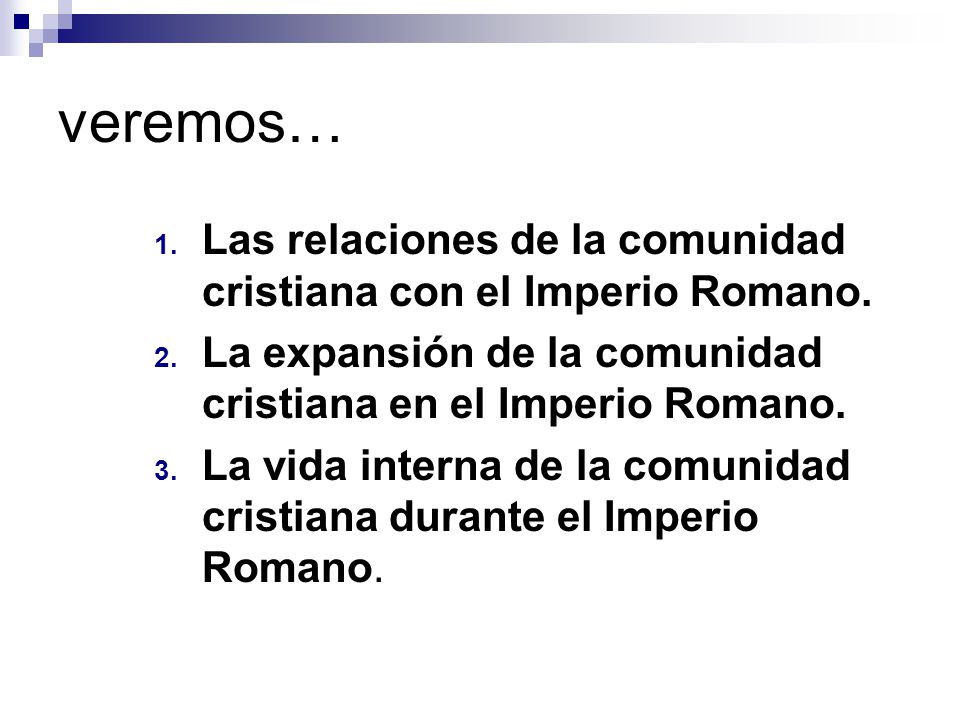 veremos…

1. Las relaciones de la comunidad cristiana con el Imperio Romano.
2. La expansión de la comunidad cristiana en el Imperio Romano.
3. La vida interna de la comunidad cristiana durante el Imperio Romano.